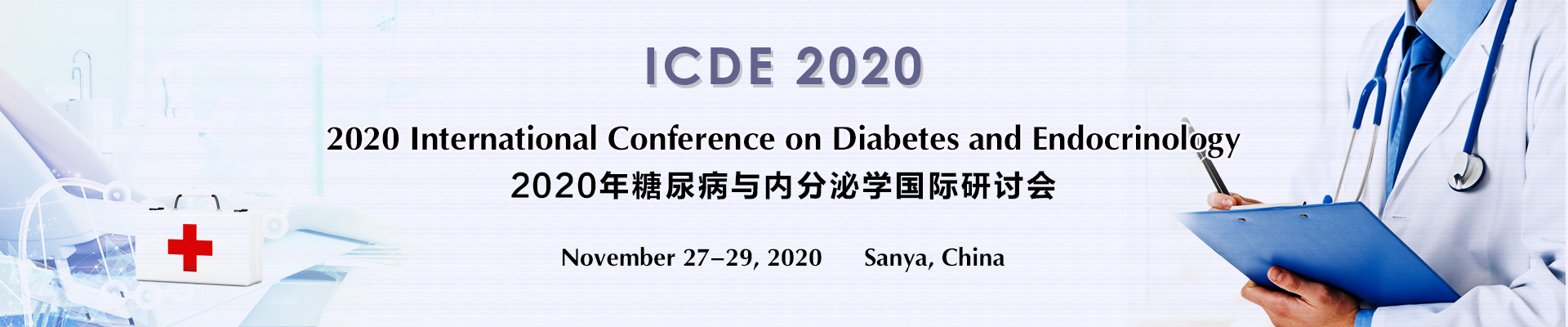 ICDE 2020

2020 International Conference on Diabetes and Endocrinology

2020年糖尿病与内分泌学国际研讨会

November 27–29, 2020 Sanya, China